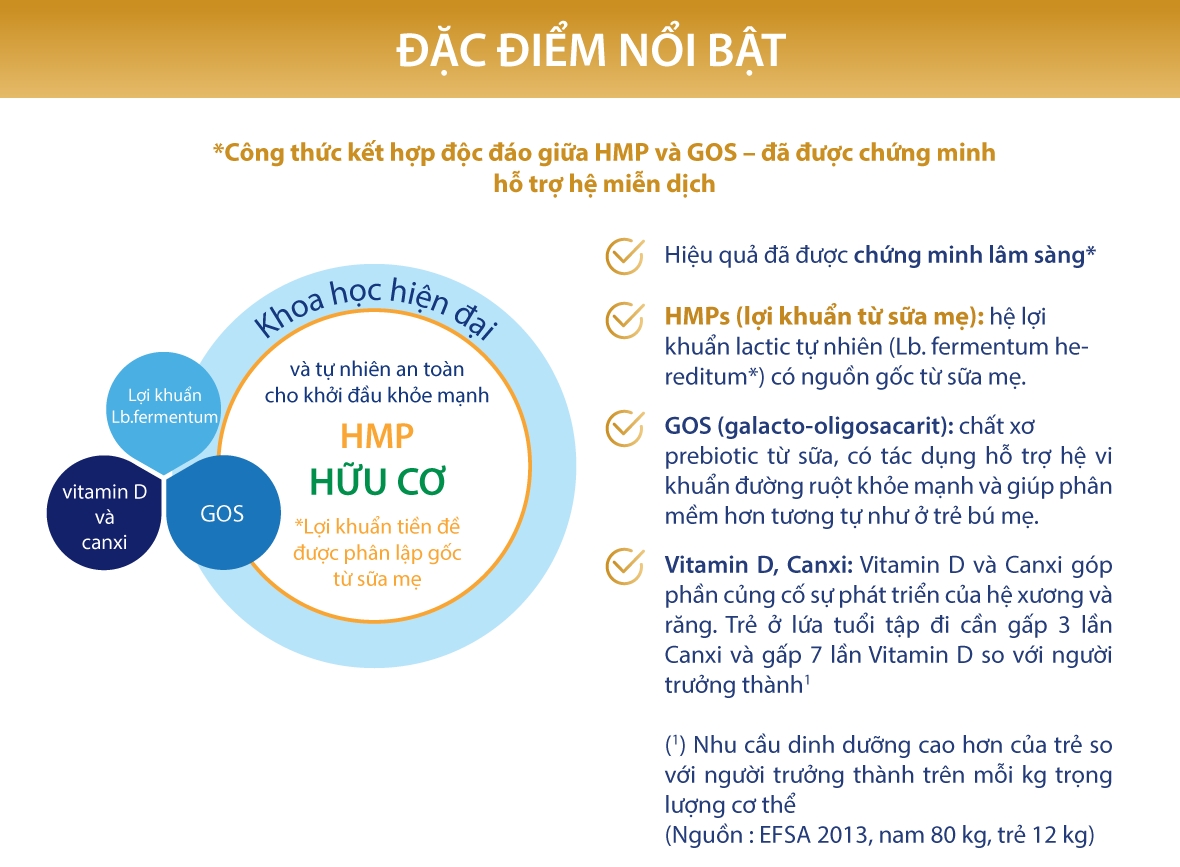 ĐẶC ĐIỂM NỔI BẬT

*Công thức kết hợp độc đáo giữa HMP và GOS – đã được chứng minh hỗ trợ hệ miễn dịch

Khoa học hiện đại

và tự nhiên an toàn cho khởi đầu khỏe mạnh

HMP
HỮU CƠ

*Lợi khuẩn tiền đề được phân lập gốc từ sữa mẹ

Lợi khuẩn Lb.fermentum

vitamin D và canxi

GOS

Hiệu quả đã được chứng minh lâm sàng*

HMPs (lợi khuẩn từ sữa mẹ): hệ lợi khuẩn lactic tự nhiên (Lb. fermentum hereditum*) có nguồn gốc từ sữa mẹ.

GOS (galacto-oligosacarit): chất xơ prebiotic từ sữa, có tác dụng hỗ trợ hệ vi khuẩn đường ruột khỏe mạnh và giúp phân mềm hơn tương tự như ở trẻ bú mẹ.

Vitamin D, Canxi: Vitamin D và Canxi góp phần củng cố sự phát triển của hệ xương và răng. Trẻ ở lứa tuổi tập đi cần gấp 3 lần Canxi và gấp 7 lần Vitamin D so với người trưởng thành$^1$

($^1$) Nhu cầu dinh dưỡng cao hơn của trẻ so với người trưởng thành trên mỗi kg trọng lượng cơ thể
(Nguồn : EFSA 2013, nam 80 kg, trẻ 12 kg)